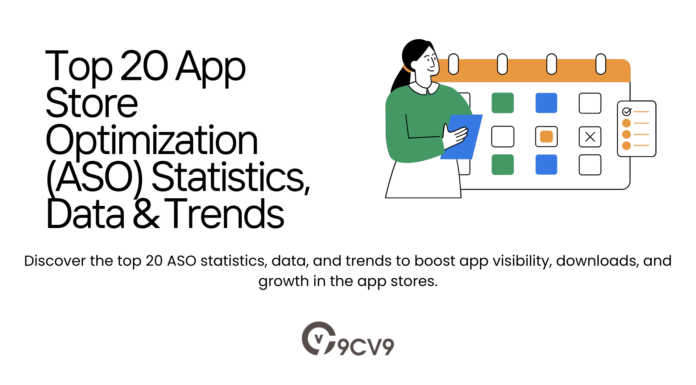 Top 20 App Store Optimization (ASO) Statistics, Data & Trends

Discover the top 20 ASO statistics, data, and trends to boost app visibility, downloads, and growth in the app stores.

9CV9